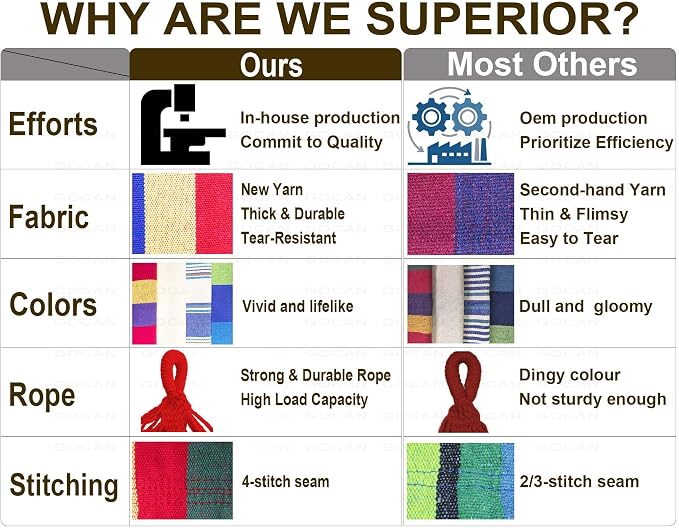 WHY ARE WE SUPERIOR?

| | Ours | Most Others |
|---|---|---|
| Efforts | In-house production Commit to Quality | Oem production Prioritize Efficiency |
| Fabric | New Yarn Thick & Durable Tear-Resistant | Second-hand Yarn Thin & Flimsy Easy to Tear |
| Colors | Vivid and lifelike | Dull and gloomy |
| Rope | Strong & Durable Rope High Load Capacity | Dingy colour Not sturdy enough |
| Stitching | 4-stitch seam | 2/3-stitch seam |

GOCAN